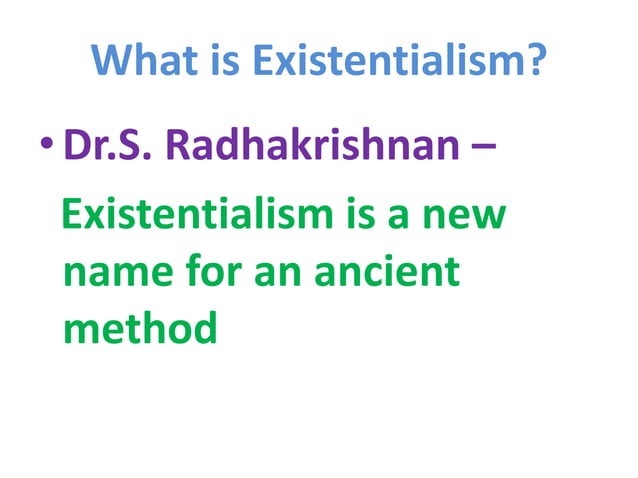 What is Existentialism?

• Dr.S. Radhakrishnan –

Existentialism is a new name for an ancient method